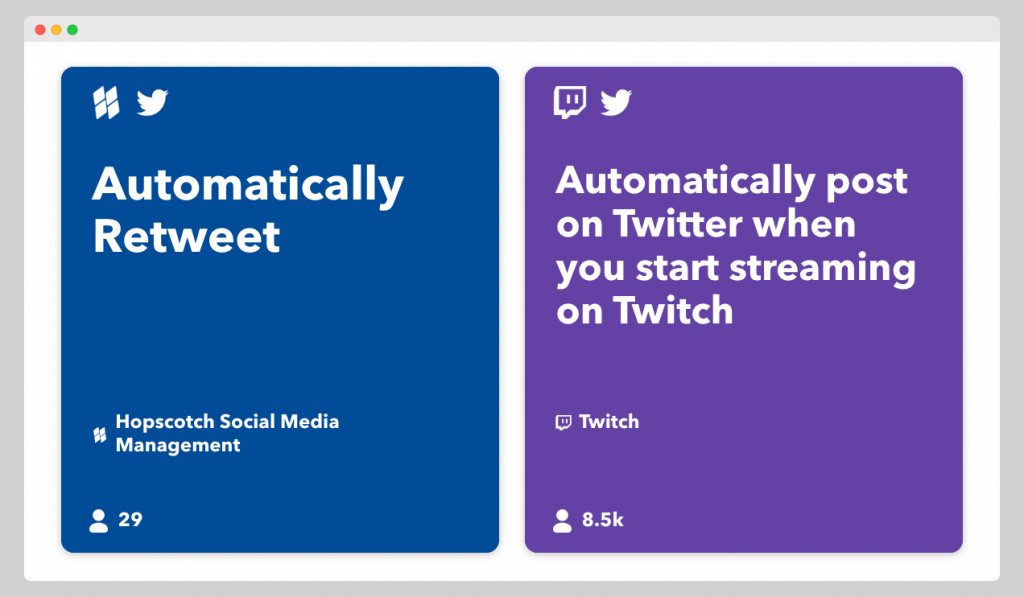 Automatically Retweet

Hopscotch Social Media Management

29

Automatically post on Twitter when you start streaming on Twitch

Twitch

8.5k